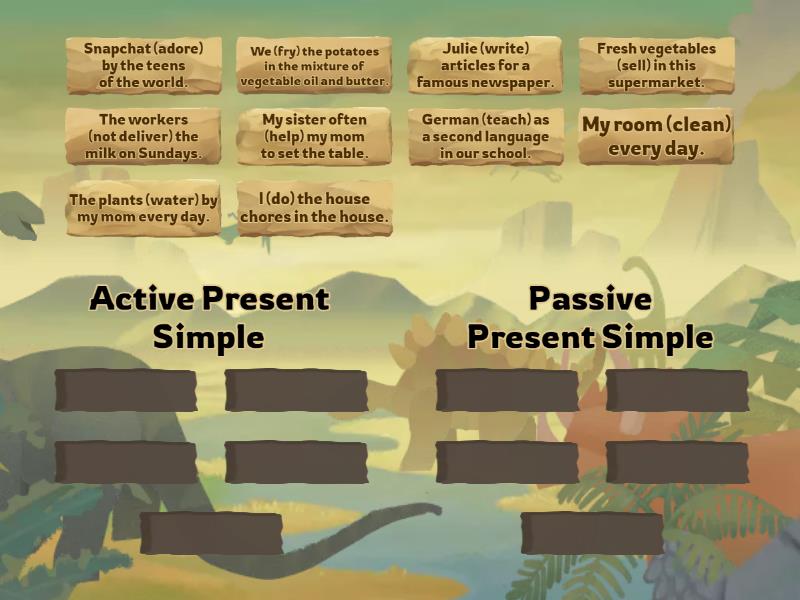 Snapchat (adore) by the teens of the world.

We (fry) the potatoes in the mixture of vegetable oil and butter.

Julie (write) articles for a famous newspaper.

Fresh vegetables (sell) in this supermarket.

The workers (not deliver) the milk on Sundays.

My sister often (help) my mom to set the table.

German (teach) as a second language in our school.

My room (clean) every day.

The plants (water) by my mom every day.

I (do) the house chores in the house.

Active Present Simple

Passive Present Simple